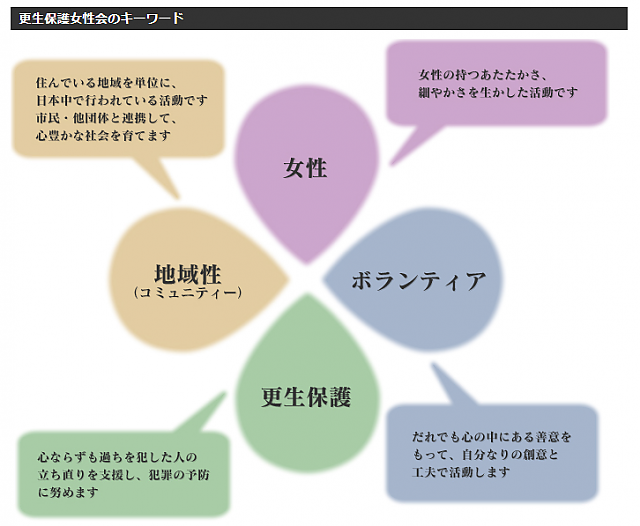 更生保護女性会のキーワード

住んでいる地域を単位に、
日本中で行われている活動です
市民・他団体と連携して、
心豊かな社会を育てます

女性の持つあたたかさ、
細やかさを生かした活動です

女性

地域性
（コミュニティー）

ボランティア

更生保護

心ならずも過ちを犯した人の
立ち直りを支援し、犯罪の予防
に努めます

だれでも心の中にある善意を
もって、自分なりの創意と
工夫で活動します